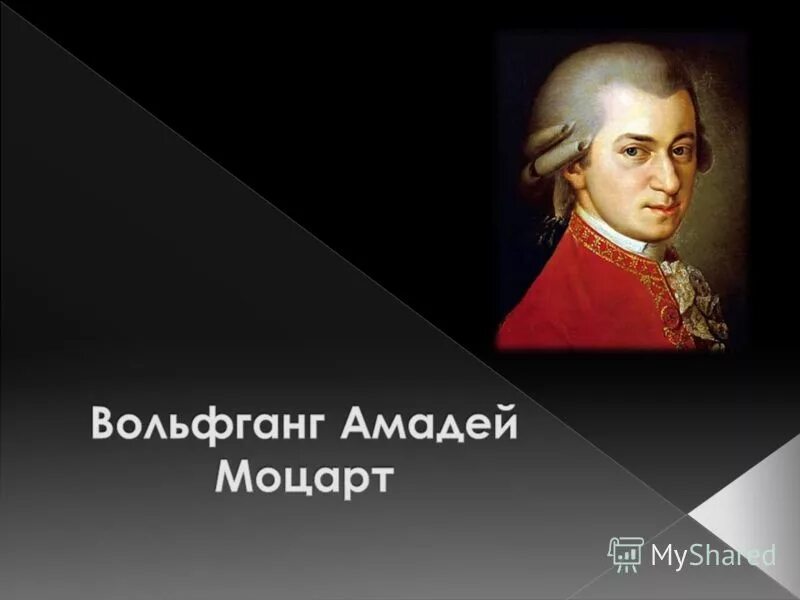 Вольфганг Амадей Моцарт

MyShared